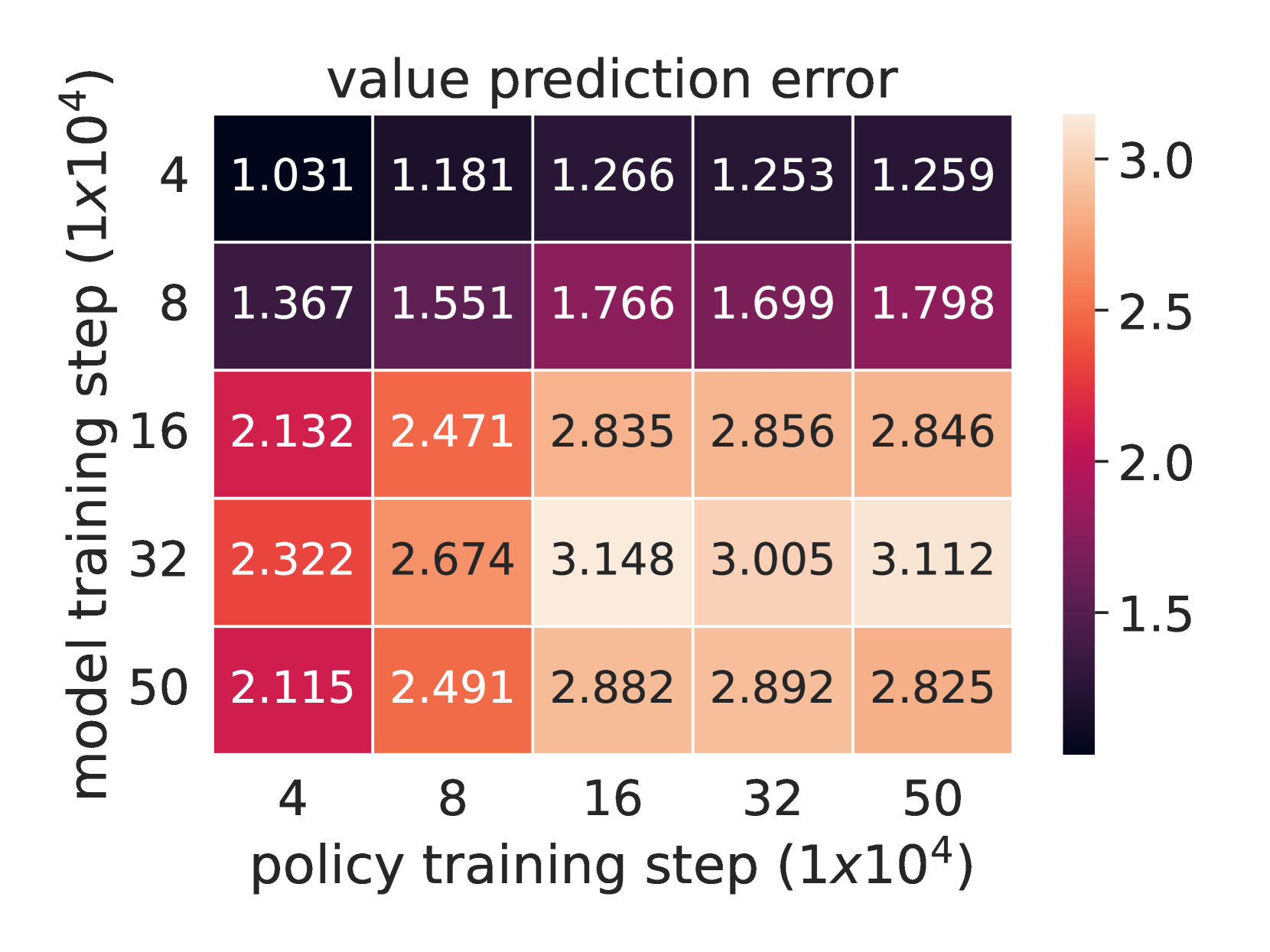 value prediction error

model training step ($1x10^4$)

| | 4 | 8 | 16 | 32 | 50 |
|---|---|---|---|---|---|
| 4 | 1.031 | 1.181 | 1.266 | 1.253 | 1.259 |
| 8 | 1.367 | 1.551 | 1.766 | 1.699 | 1.798 |
| 16 | 2.132 | 2.471 | 2.835 | 2.856 | 2.846 |
| 32 | 2.322 | 2.674 | 3.148 | 3.005 | 3.112 |
| 50 | 2.115 | 2.491 | 2.882 | 2.892 | 2.825 |

policy training step ($1x10^4$)

3.0
2.5
2.0
1.5